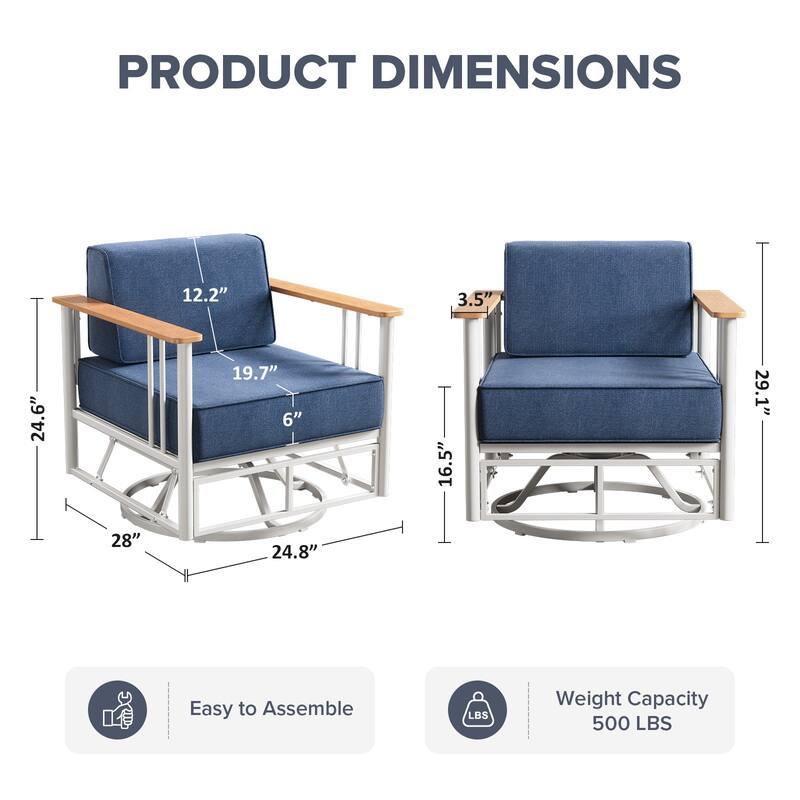 PRODUCT DIMENSIONS

12.2”

19.7”

6”

24.6”

28”

24.8”

3.5”

16.5”

29.1”

Easy to Assemble

LBS

Weight Capacity 500 LBS